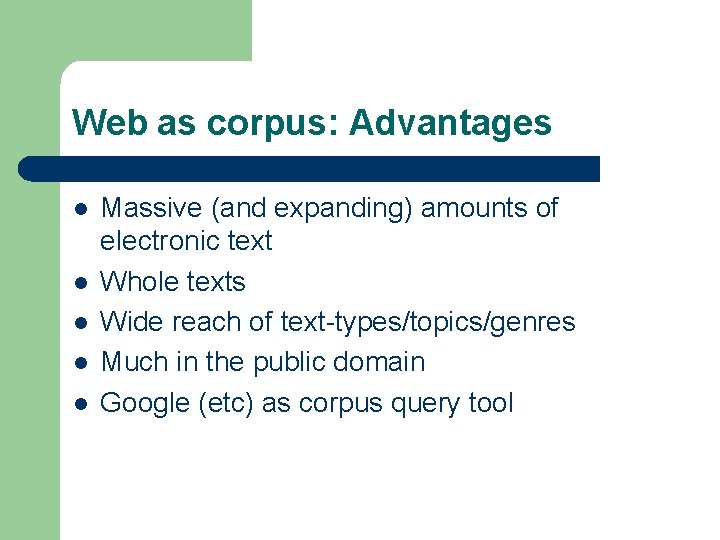 Web as corpus: Advantages

- Massive (and expanding) amounts of electronic text
- Whole texts
- Wide reach of text-types/topics/genres
- Much in the public domain
- Google (etc) as corpus query tool